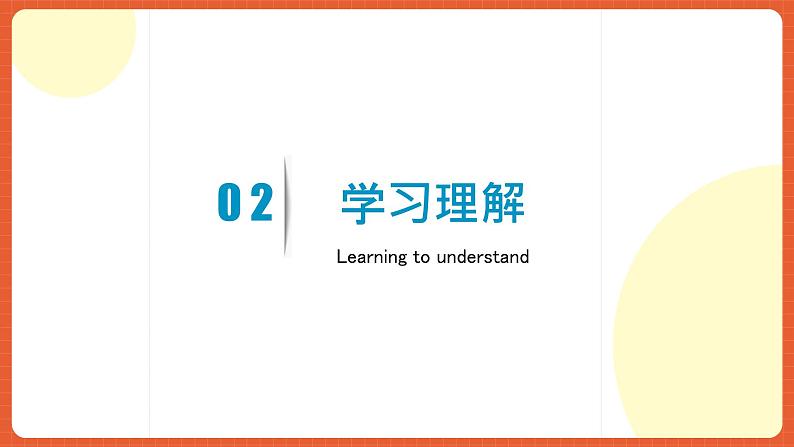 02

学习理解

Learning to understand